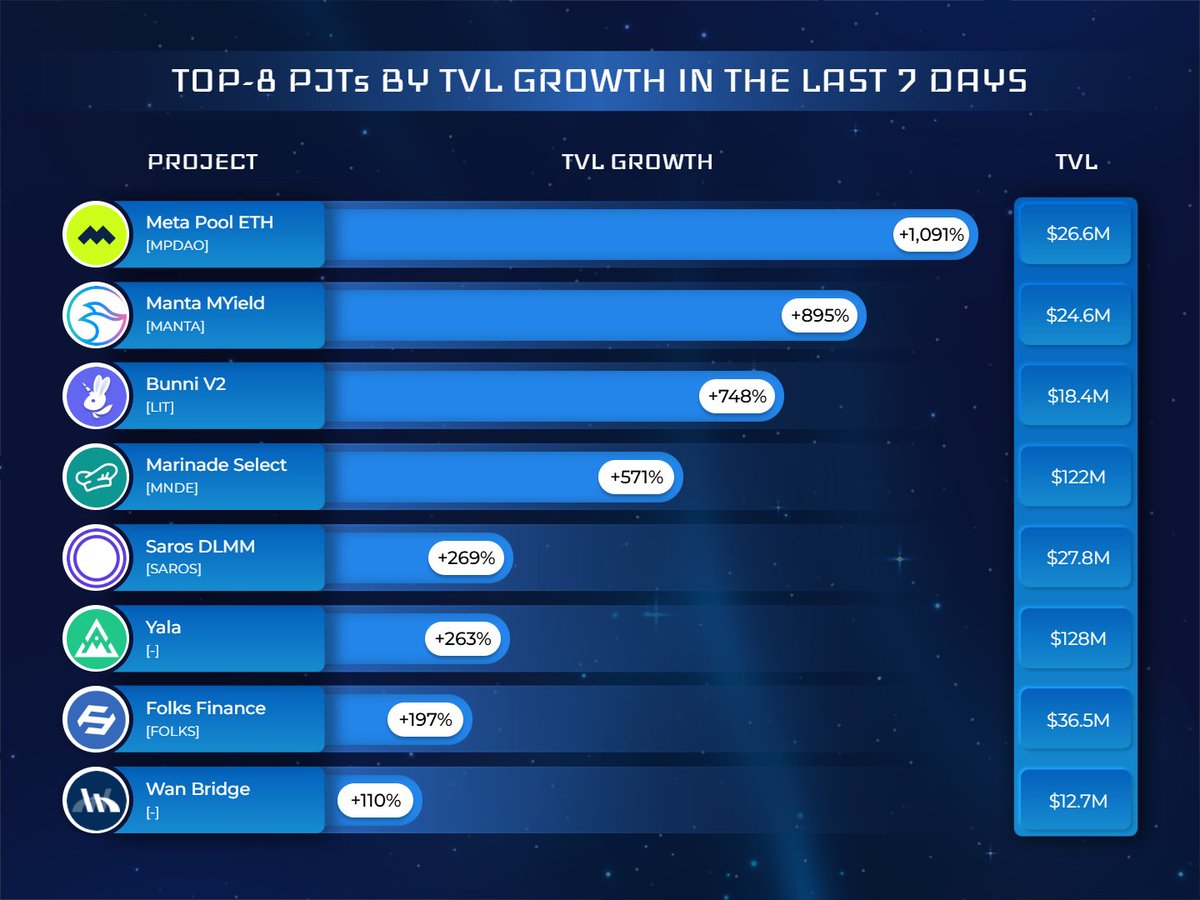 TOP-8 PJTs BY TVL GROWTH IN THE LAST 7 DAYS

| PROJECT | TVL GROWTH | TVL |
|---|---|---|
| Meta Pool ETH [MPDAO] | +1,091% | $26.6M |
| Manta MYield [MANTA] | +895% | $24.6M |
| Bunni V2 [LIT] | +748% | $18.4M |
| Marinade Select [MNDE] | +571% | $122M |
| Saros DLMM [SAROS] | +269% | $27.8M |
| Yala [-] | +263% | $128M |
| Folks Finance [FOLKS] | +197% | $36.5M |
| Wan Bridge [-] | +110% | $12.7M |